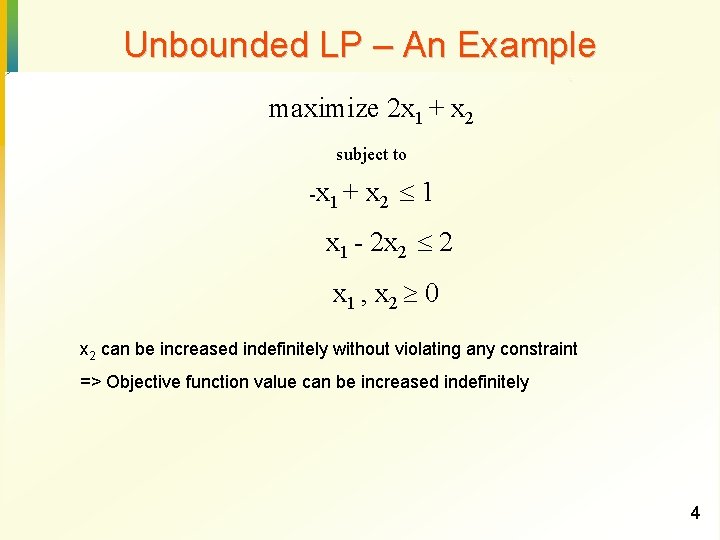 Unbounded LP – An Example

maximize $2x_1 + x_2$

subject to

$-x_1 + x_2 \leq 1$

$x_1 - 2x_2 \leq 2$

$x_1 , x_2 \geq 0$

$x_2$ can be increased indefinitely without violating any constraint

=> Objective function value can be increased indefinitely

4